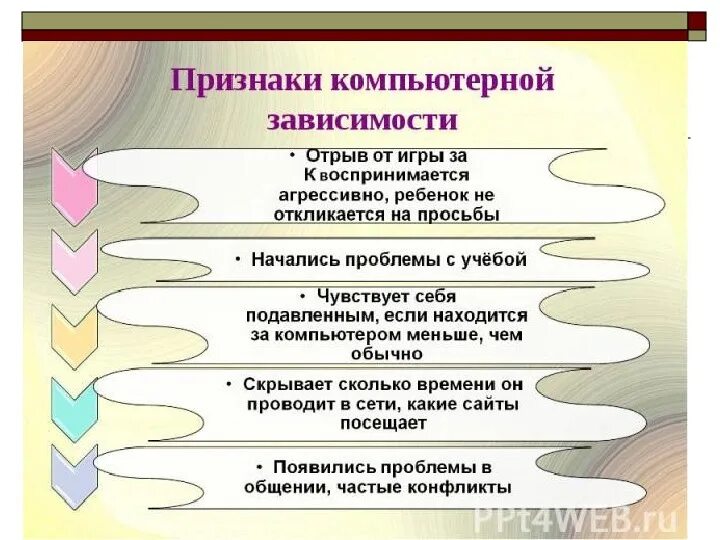 Признаки компьютерной зависимости

• Отрыв от игры за К воспринимается агрессивно, ребенок не откликается на просьбы

• Начались проблемы с учёбой

• Чувствует себя подавленным, если находится за компьютером меньше, чем обычно

• Скрывает сколько времени он проводит в сети, какие сайты посещает

• Появились проблемы в общении, частые конфликты

PPt4WEB.ru